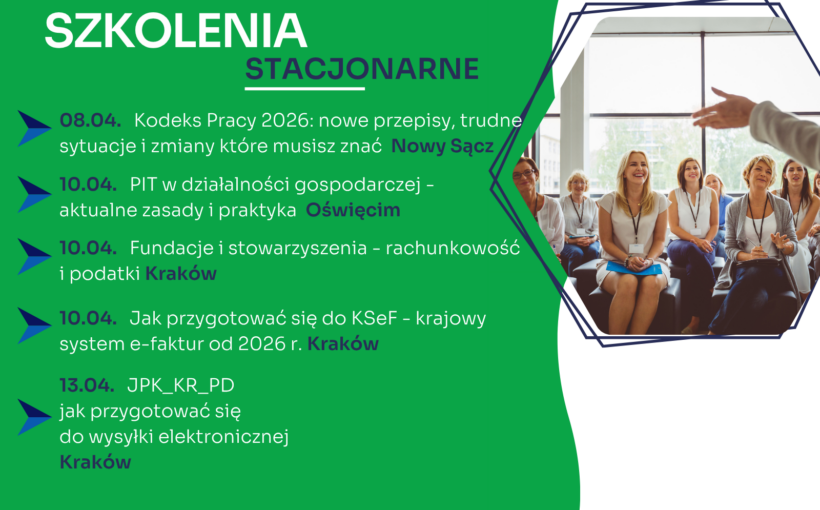 SZKOLENIA
STACJONARNE

08.04. Kodeks Pracy 2026: nowe przepisy, trudne sytuacje i zmiany które musisz znać Nowy Sącz

10.04. PIT w działalności gospodarczej - aktualne zasady i praktyka Oświęcim

10.04. Fundacje i stowarzyszenia - rachunkowość i podatki Kraków

10.04. Jak przygotować się do KSeF - krajowy system e-faktur od 2026 r. Kraków

13.04. JPK_KR_PD
jak przygotować się
do wysyłki elektronicznej
Kraków